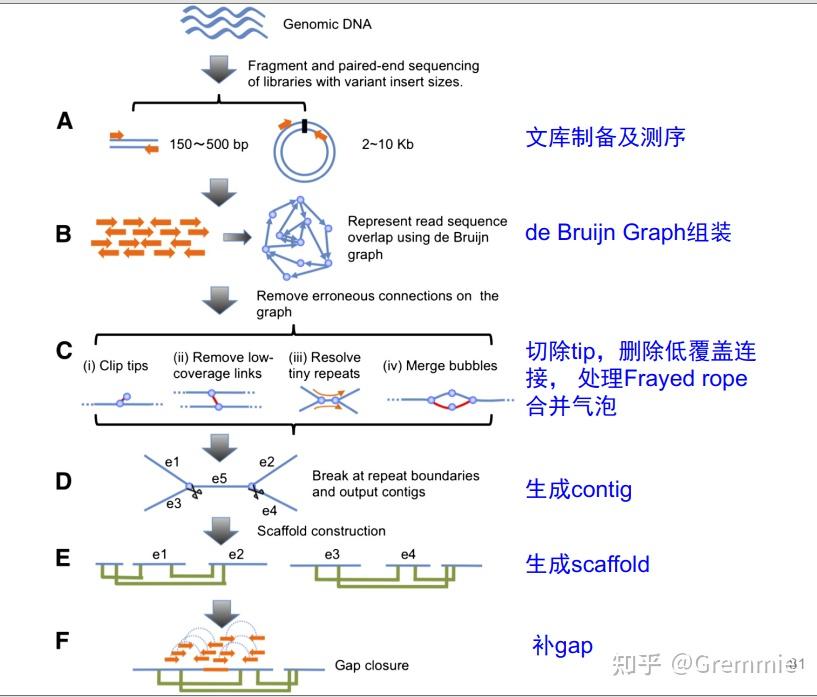 Genomic DNA

Fragment and paired-end sequencing of libraries with variant insert sizes.

A

150～500 bp

2~10 Kb

文库制备及测序

B

Represent read sequence overlap using de Bruijn graph

de Bruijn Graph组装

Remove erroneous connections on the graph

C

(i) Clip tips

(ii) Remove low-coverage links

(iii) Resolve tiny repeats

(iv) Merge bubbles

切除tip，删除低覆盖连接， 处理Frayed rope 合并气泡

D

e1

e2

e5

e3

e4

Break at repeat boundaries and output contigs

生成contig

Scaffold construction

E

e1

e2

e3

e4

生成scaffold

F

Gap closure

补gap

知乎 @Gremmie

31